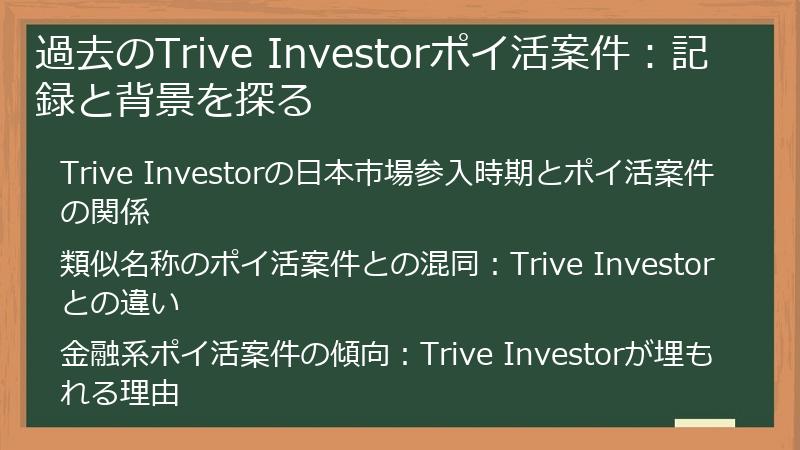 過去のTrive Investorポイ活案件：記録と背景を探る

Trive Investorの日本市場参入時期とポイ活案件の関係

類似名称のポイ活案件との混同：Trive Investorとの違い

金融系ポイ活案件の傾向：Trive Investorが埋もれる理由